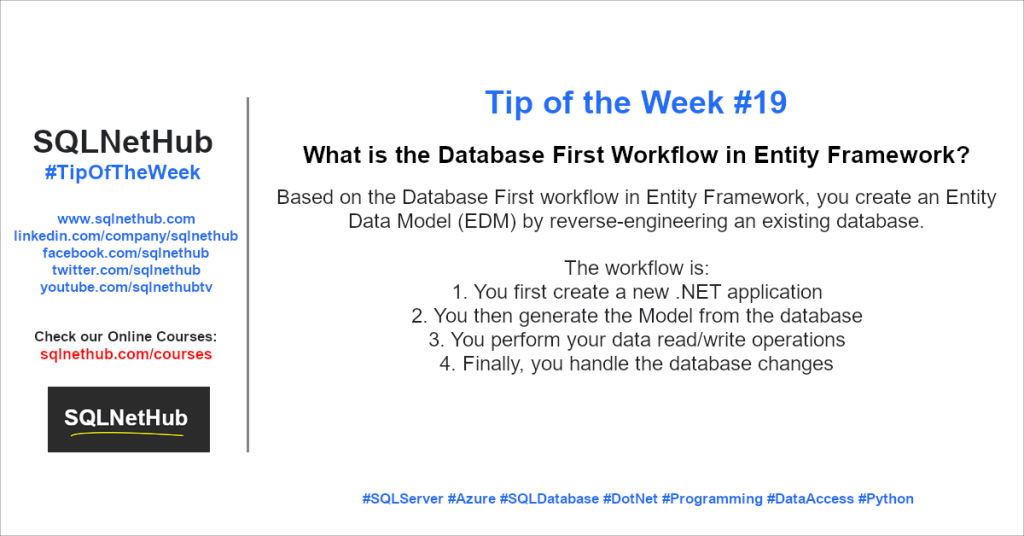 SQLNetHub
#TipOfTheWeek

www.sqlnethub.com
linkedin.com/company/sqlnethub
facebook.com/sqlnethub
twitter.com/sqlnethub
youtube.com/sqlnethubtv

Check our Online Courses:
sqlnethub.com/courses

SQLNetHub

Tip of the Week #19

What is the Database First Workflow in Entity Framework?

Based on the Database First workflow in Entity Framework, you create an Entity Data Model (EDM) by reverse-engineering an existing database.

The workflow is:
1. You first create a new .NET application
2. You then generate the Model from the database
3. You perform your data read/write operations
4. Finally, you handle the database changes

#SQLServer #Azure #SQLDatabase #DotNet #Programming #DataAccess #Python